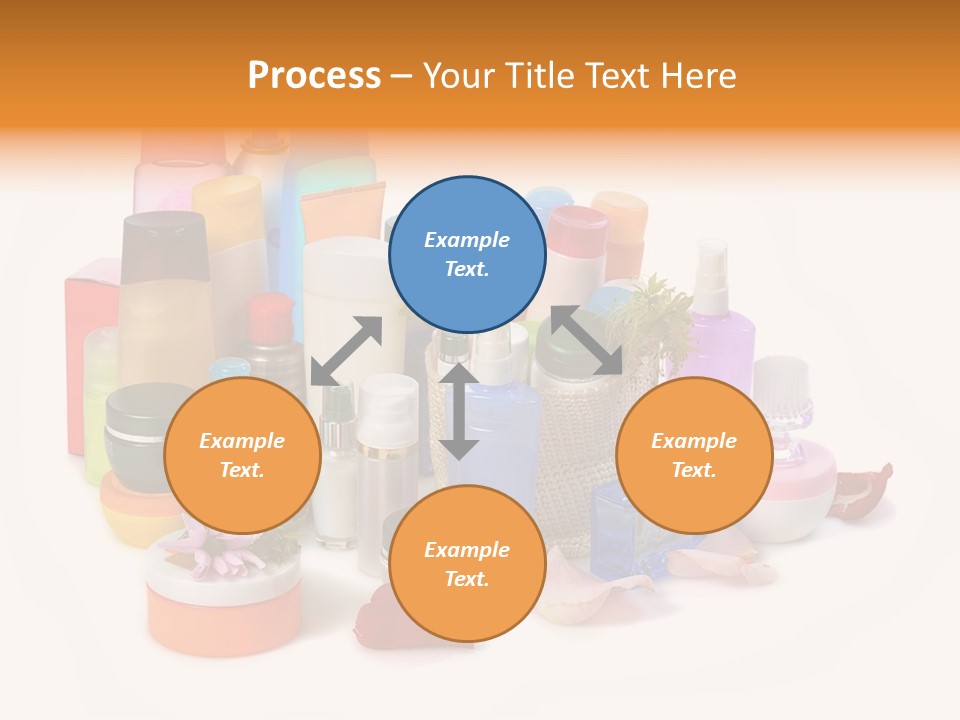 Process – Your Title Text Here

Example Text.

Example Text.

Example Text.

Example Text.